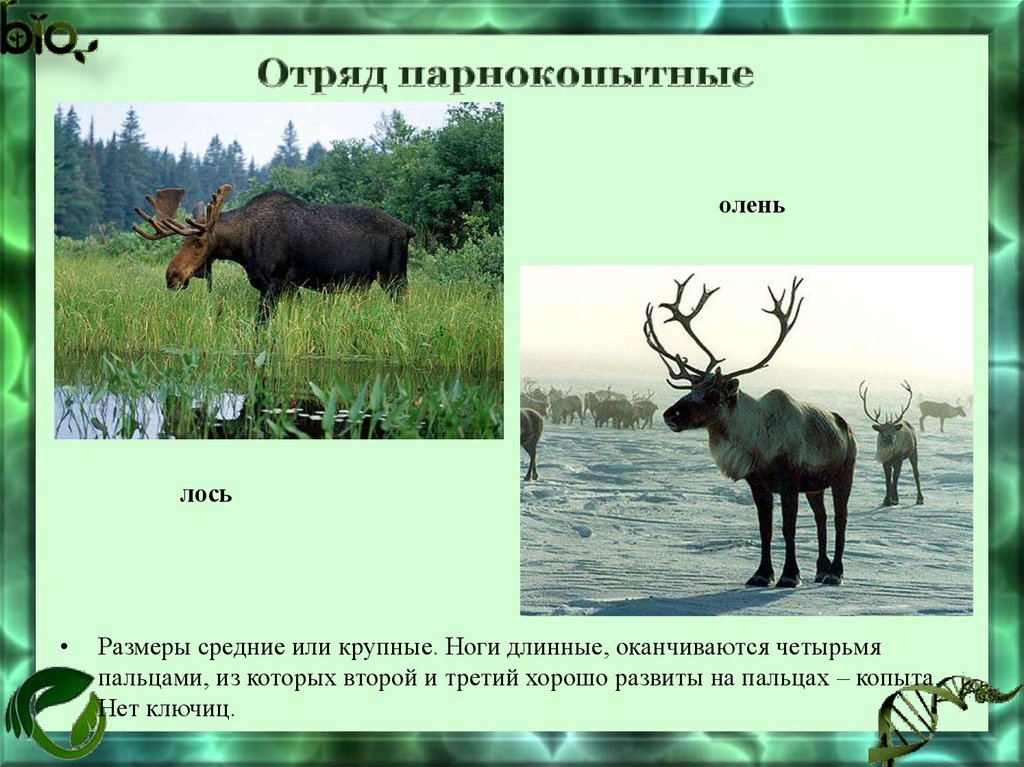 bio

Отряд парнокопытные

олень

лось

• Размеры средние или крупные. Ноги длинные, оканчиваются четырьмя пальцами, из которых второй и третий хорошо развиты на пальцах – копыта. Нет ключиц.